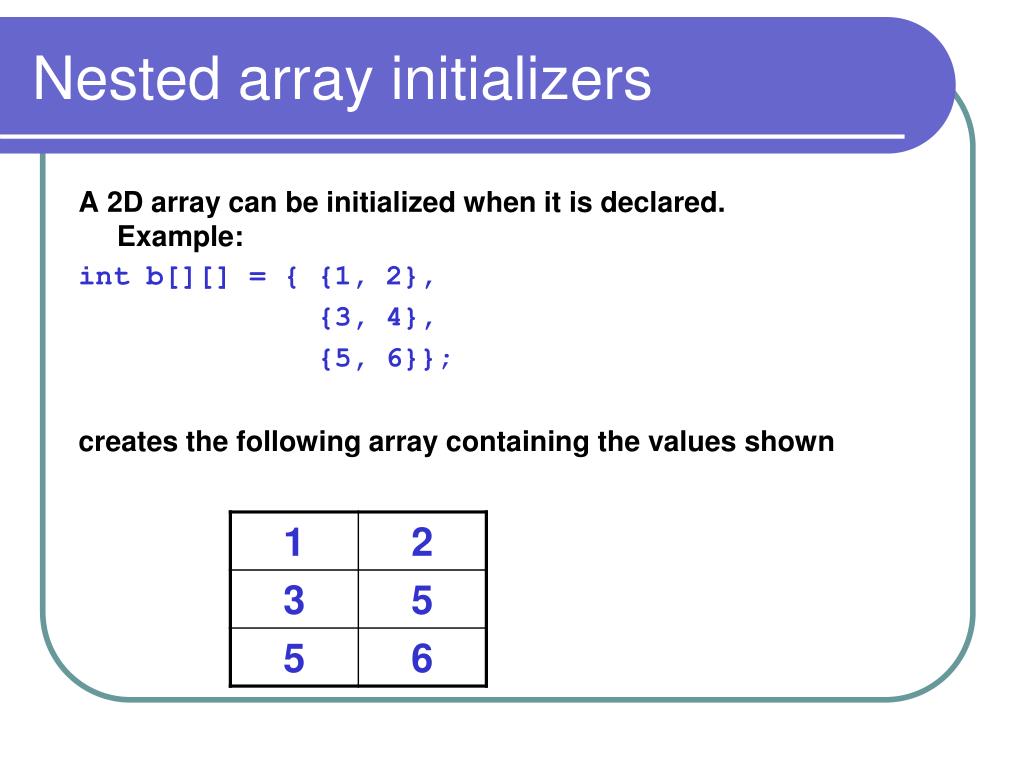 Nested array initializers

A 2D array can be initialized when it is declared. Example:

int b[][] = { {1, 2},
              {3, 4},
              {5, 6}};

creates the following array containing the values shown

| 1 | 2 |
|---|---|
| 3 | 5 |
| 5 | 6 |